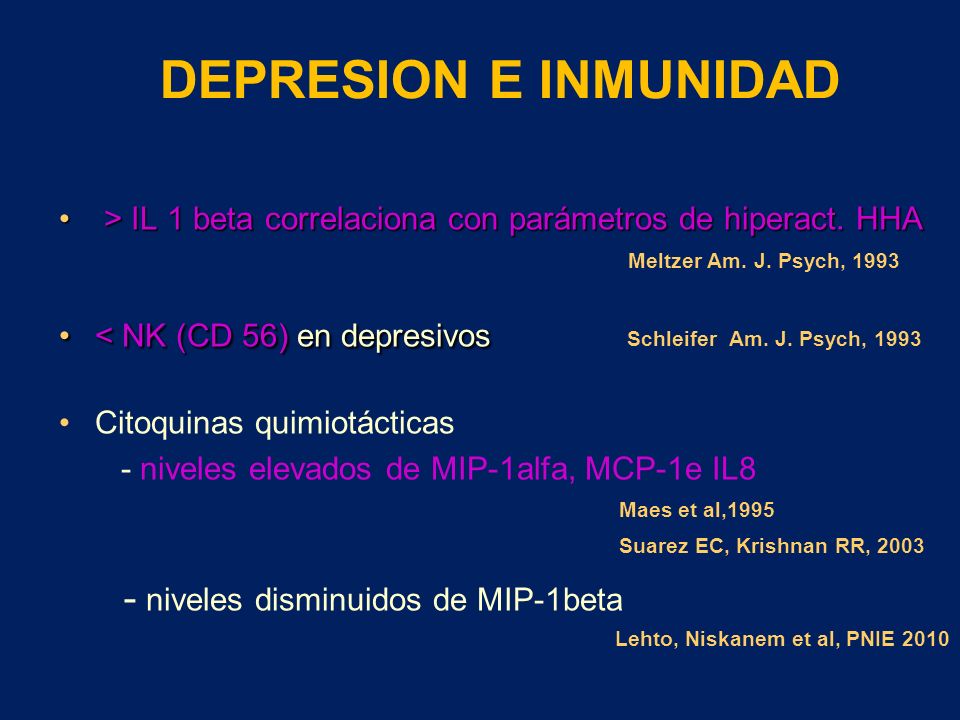 DEPRESION E INMUNIDAD

• > IL 1 beta correlaciona con parámetros de hiperact. HHA

Meltzer Am. J. Psych, 1993

• < NK (CD 56) en depresivos Schleifer Am. J. Psych, 1993

• Citoquinas quimiotácticas

- niveles elevados de MIP-1alfa, MCP-1e IL8

Maes et al,1995

Suarez EC, Krishnan RR, 2003

- niveles disminuidos de MIP-1beta

Lehto, Niskanem et al, PNIE 2010